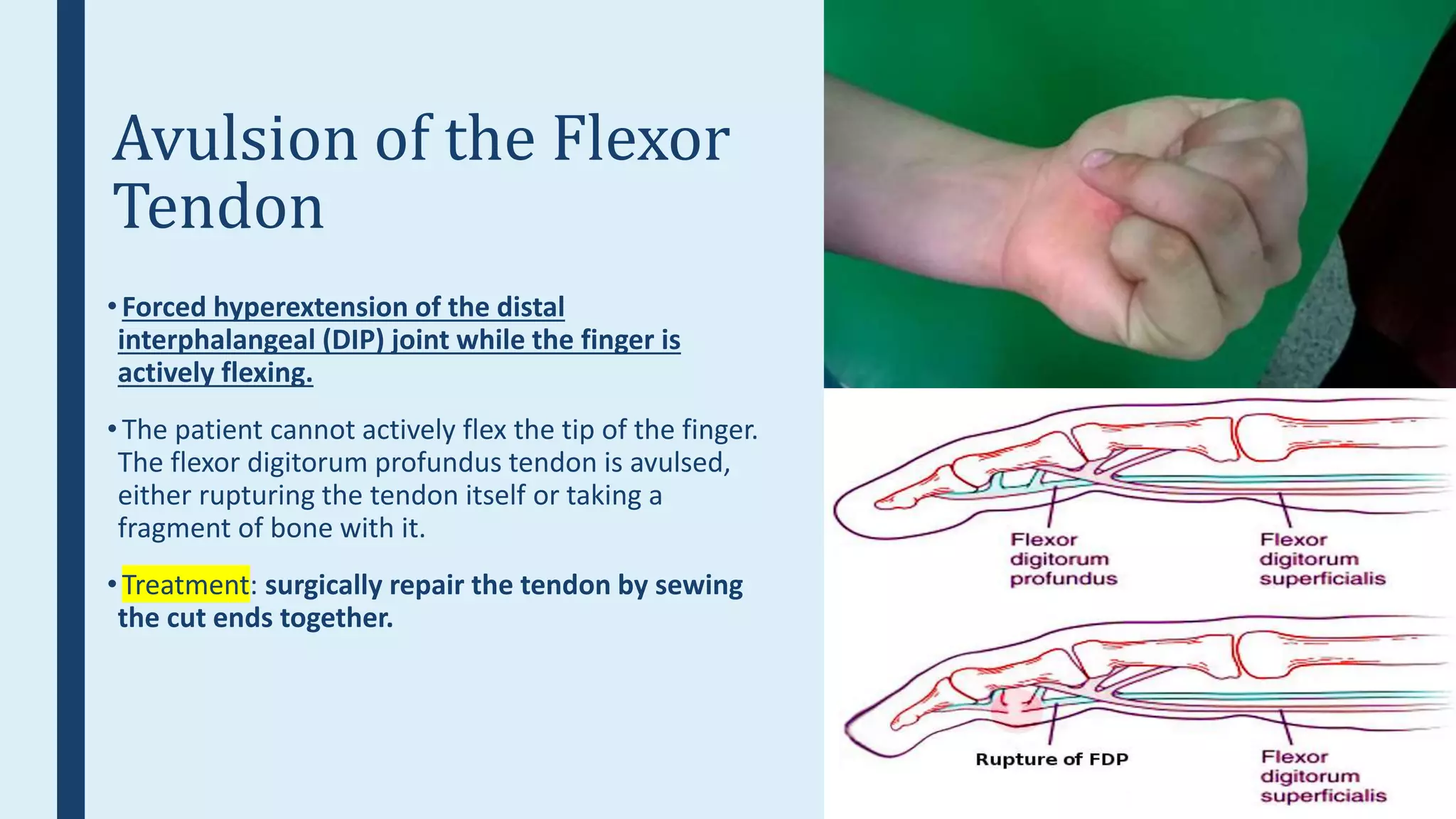 Avulsion of the Flexor Tendon

• Forced hyperextension of the distal interphalangeal (DIP) joint while the finger is actively flexing.

• The patient cannot actively flex the tip of the finger. The flexor digitorum profundus tendon is avulsed, either rupturing the tendon itself or taking a fragment of bone with it.

• Treatment: surgically repair the tendon by sewing the cut ends together.

Flexor digitorum profundus

Flexor digitorum superficialis

Rupture of FDP

Flexor digitorum superficialis